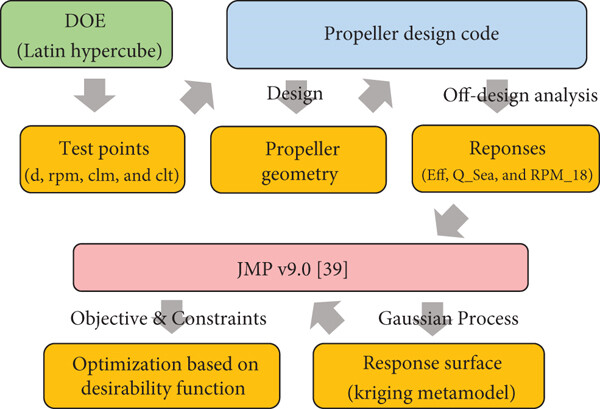 DOE
(Latin hypercube)

Propeller design code

Design

Off-design analysis

Test points
(d, rpm, clm, and clt)

Propeller
geometry

Reponses
(Eff, Q_Sea, and RPM_18)

JMP v9.0 [39]

Objective & Constraints

Gaussian Process

Optimization based on
desirability function

Response surface
(kriging metamodel)